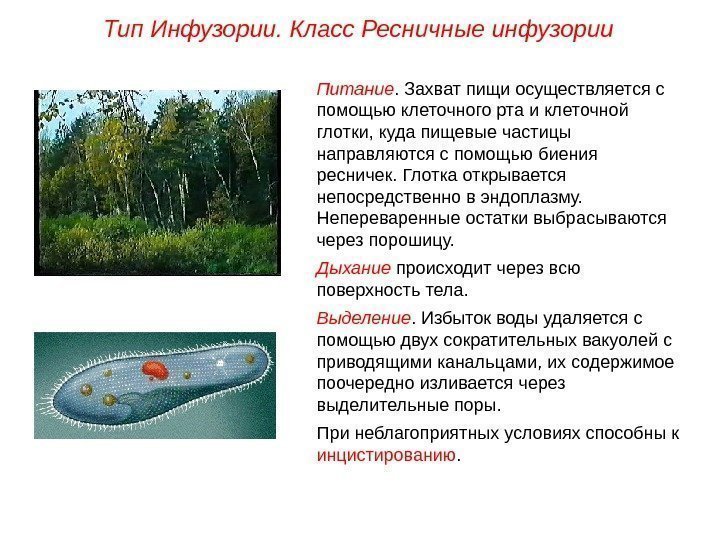 Тип Инфузории. Класс Ресничные инфузории

Питание. Захват пищи осуществляется с помощью клеточного рта и клеточной глотки, куда пищевые частицы направляются с помощью биения ресничек. Глотка открывается непосредственно в эндоплазму. Непереваренные остатки выбрасываются через порошицу.

Дыхание происходит через всю поверхность тела.

Выделение. Избыток воды удаляется с помощью двух сократительных вакуолей с приводящими канальцами, их содержимое поочередно изливается через выделительные поры.

При неблагоприятных условиях способны к инцистированию.